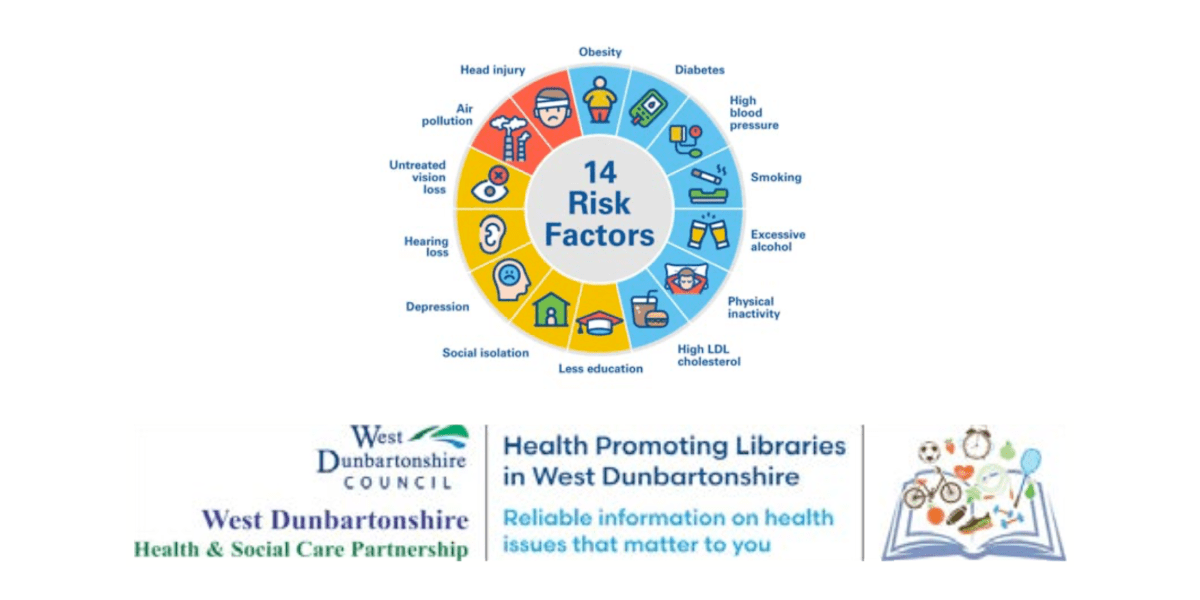 14 Risk Factors

Obesity

Diabetes

High blood pressure

Smoking

Excessive alcohol

Physical inactivity

High LDL cholesterol

Less education

Social isolation

Depression

Hearing loss

Untreated vision loss

Air pollution

Head injury

West Dunbartonshire COUNCIL

West Dunbartonshire Health & Social Care Partnership

Health Promoting Libraries in West Dunbartonshire

Reliable information on health issues that matter to you